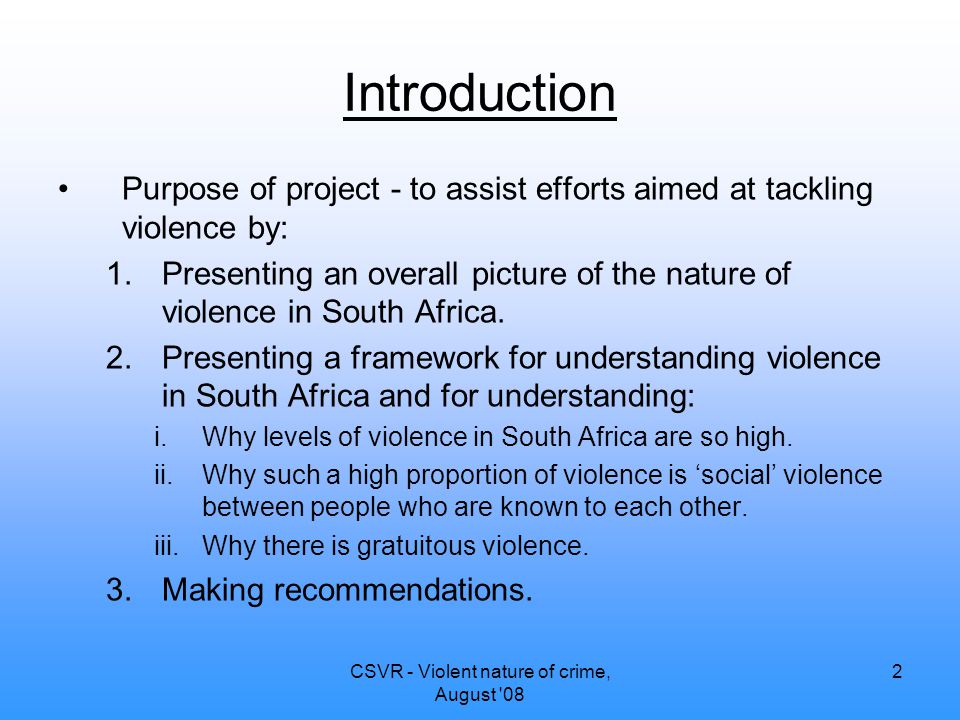 Introduction

• Purpose of project - to assist efforts aimed at tackling violence by:

1. Presenting an overall picture of the nature of violence in South Africa.

2. Presenting a framework for understanding violence in South Africa and for understanding:

i. Why levels of violence in South Africa are so high.

ii. Why such a high proportion of violence is ‘social’ violence between people who are known to each other.

iii. Why there is gratuitous violence.

3. Making recommendations.

CSVR - Violent nature of crime, August '08

2